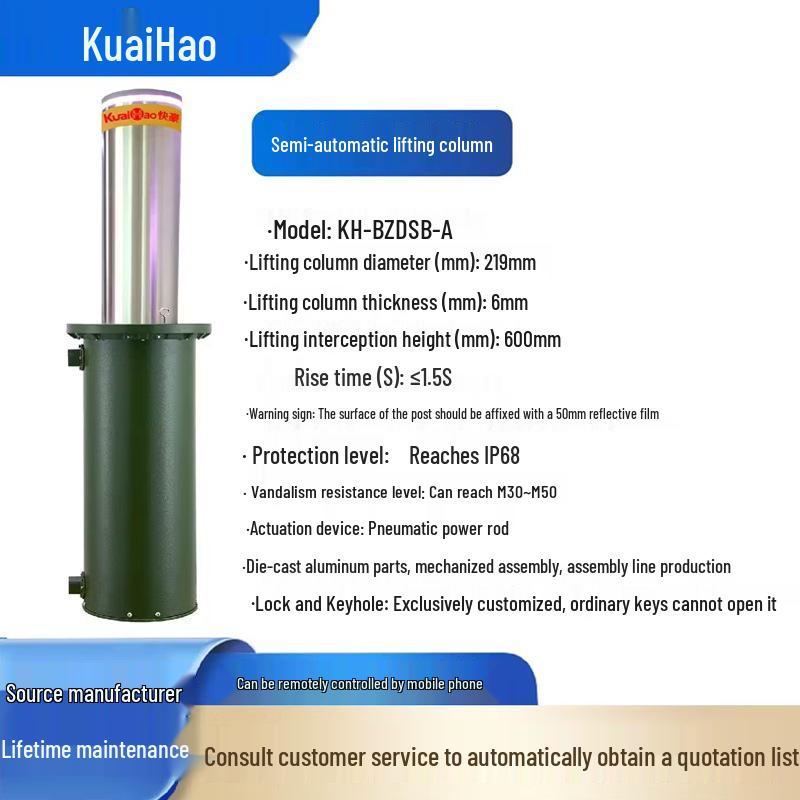 KuaiHao

KuaiHao 快豪

Semi-automatic lifting column

·Model: KH-BZDSB-A

·Lifting column diameter (mm): 219mm

·Lifting column thickness (mm): 6mm

·Lifting interception height (mm): 600mm

Rise time (S): ≤1.5S

·Warning sign: The surface of the post should be affixed with a 50mm reflective film

· Protection level: Reaches IP68

· Vandalism resistance level: Can reach M30~M50

·Actuation device: Pneumatic power rod

·Die-cast aluminum parts, mechanized assembly, assembly line production

·Lock and Keyhole: Exclusively customized, ordinary keys cannot open it

Source manufacturer

Can be remotely controlled by mobile phone

Lifetime maintenance

Consult customer service to automatically obtain a quotation list